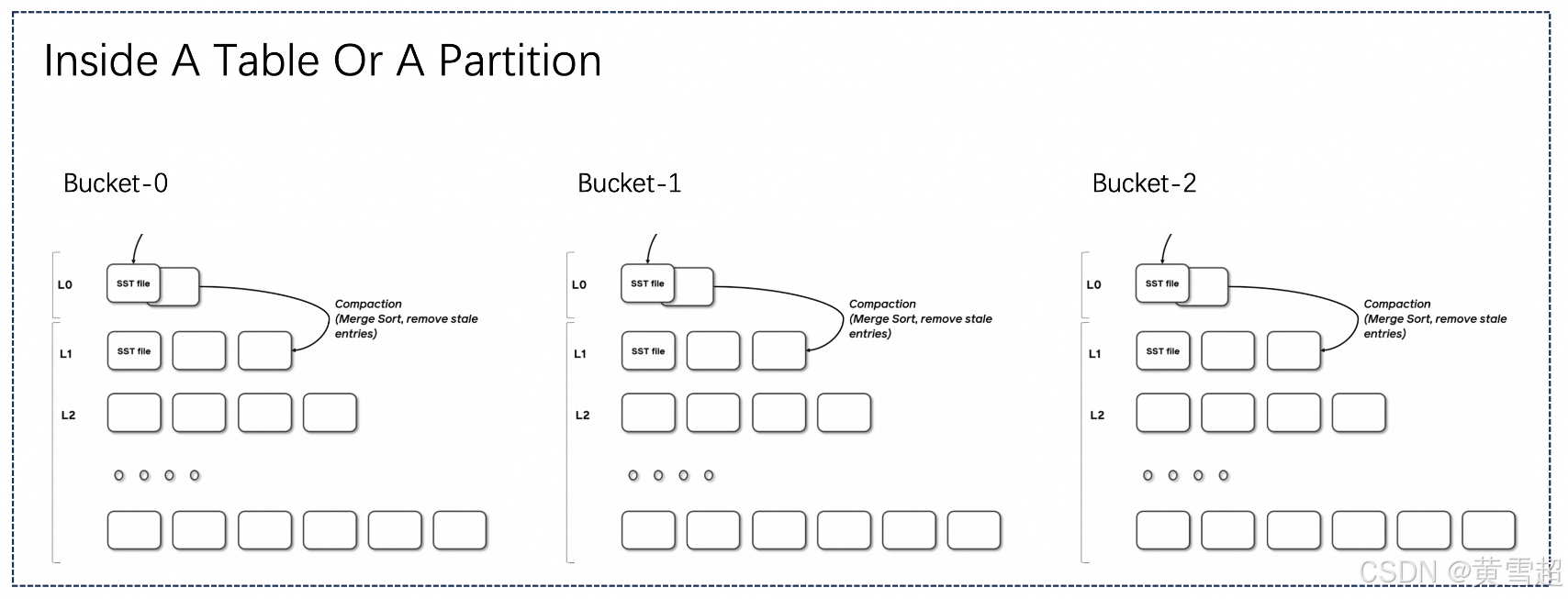 Inside A Table Or A Partition

Bucket-0

L0
SST file
Compaction
(Merge Sort, remove stale entries)
L1
SST file
L2

Bucket-1

L0
SST file
Compaction
(Merge Sort, remove stale entries)
L1
SST file
L2

Bucket-2

L0
SST file
Compaction
(Merge Sort, remove stale entries)
L1
SST file
L2

CSDN @黄雪超